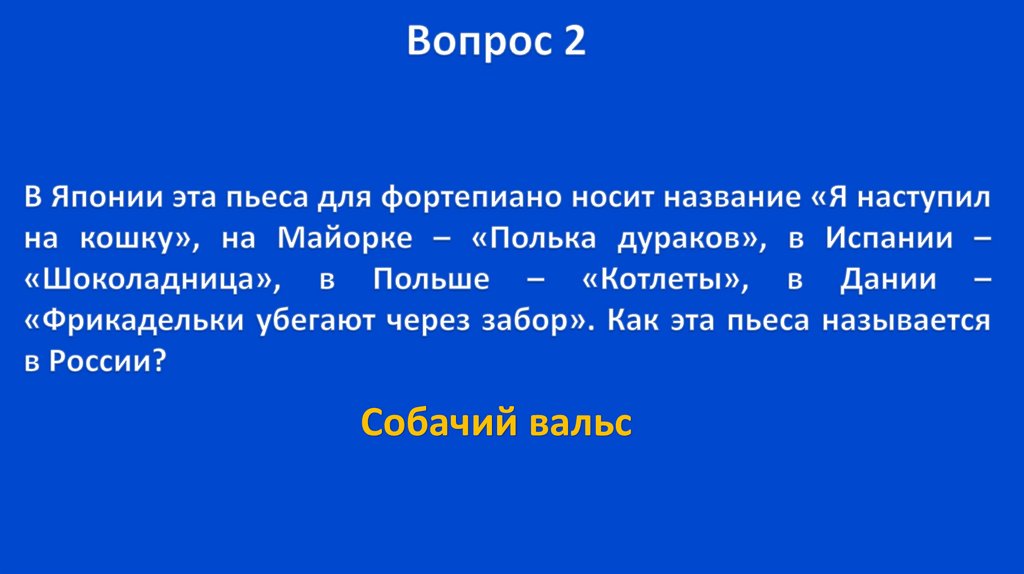 Вопрос 2

В Японии эта пьеса для фортепиано носит название «Я наступил на кошку», на Майорке – «Полька дураков», в Испании – «Шоколадница», в Польше – «Котлеты», в Дании – «Фрикадельки убегают через забор». Как эта пьеса называется в России?

Собачий вальс